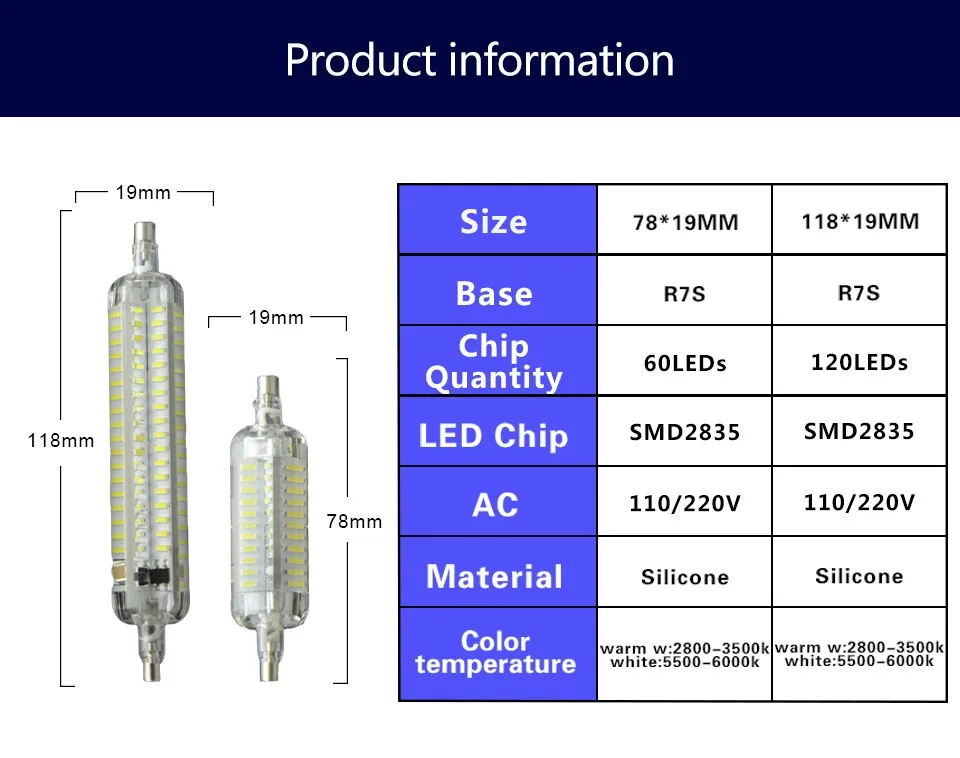 Product information

19mm

19mm

118mm

78mm

| Size | 78*19MM | 118*19MM |
|---|---|---|
| Base | R7S | R7S |
| Chip Quantity | 60LEDs | 120LEDs |
| LED Chip | SMD2835 | SMD2835 |
| AC | 110/220V | 110/220V |
| Material | Silicone | Silicone |
| Color temperature | warm w:2800-3500k white:5500-6000k | warm w:2800-3500k white:5500-6000k |